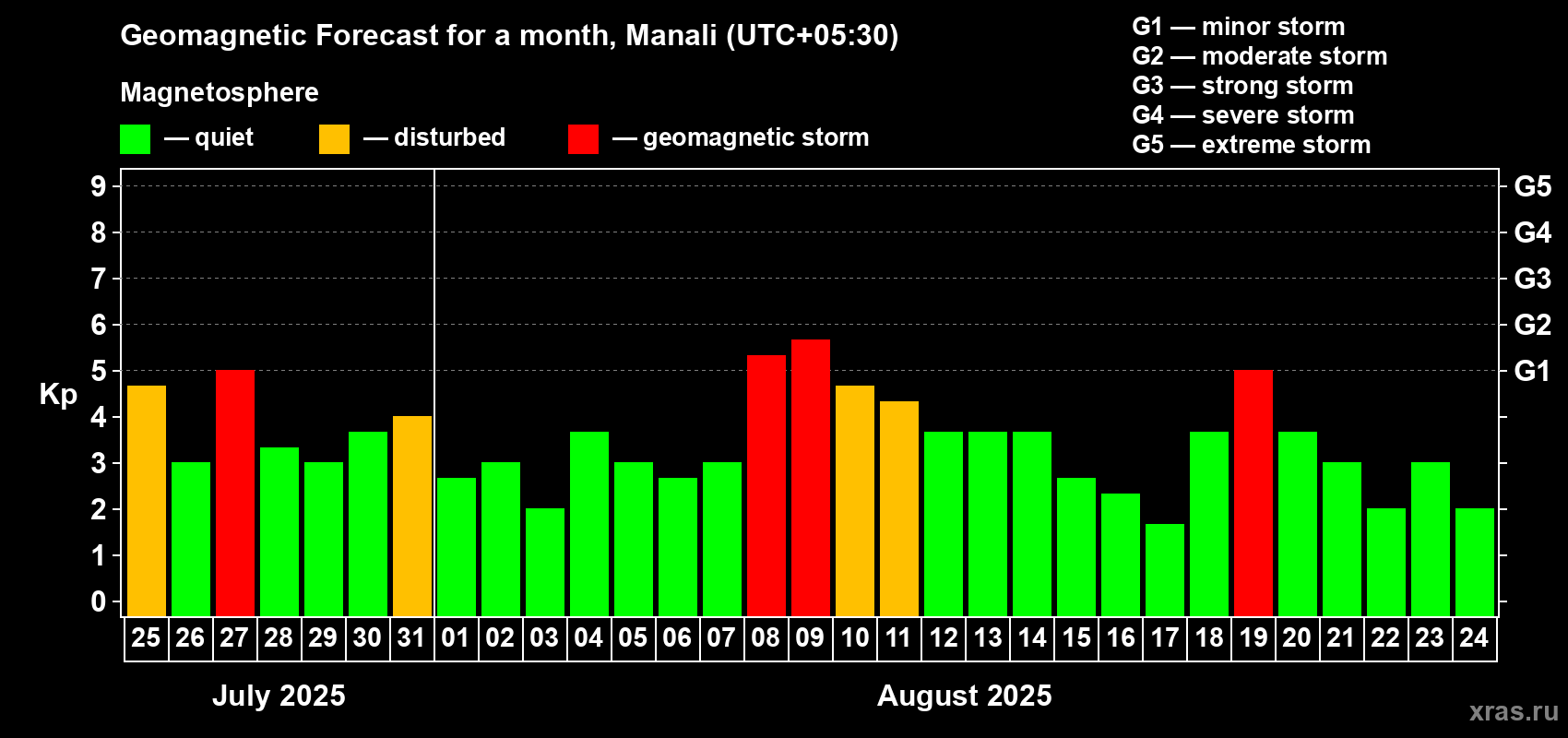 Geomagnetic Forecast for a month, Manali (UTC+05:30)

Magnetosphere

— quiet — disturbed — geomagnetic storm

G1 — minor storm
G2 — moderate storm
G3 — strong storm
G4 — severe storm
G5 — extreme storm

Kp

9
8
7
6
5
4
3
2
1
0

G5
G4
G3
G2
G1

25 26 27 28 29 30 31 01 02 03 04 05 06 07 08 09 10 11 12 13 14 15 16 17 18 19 20 21 22 23 24

July 2025

August 2025

xras.ru